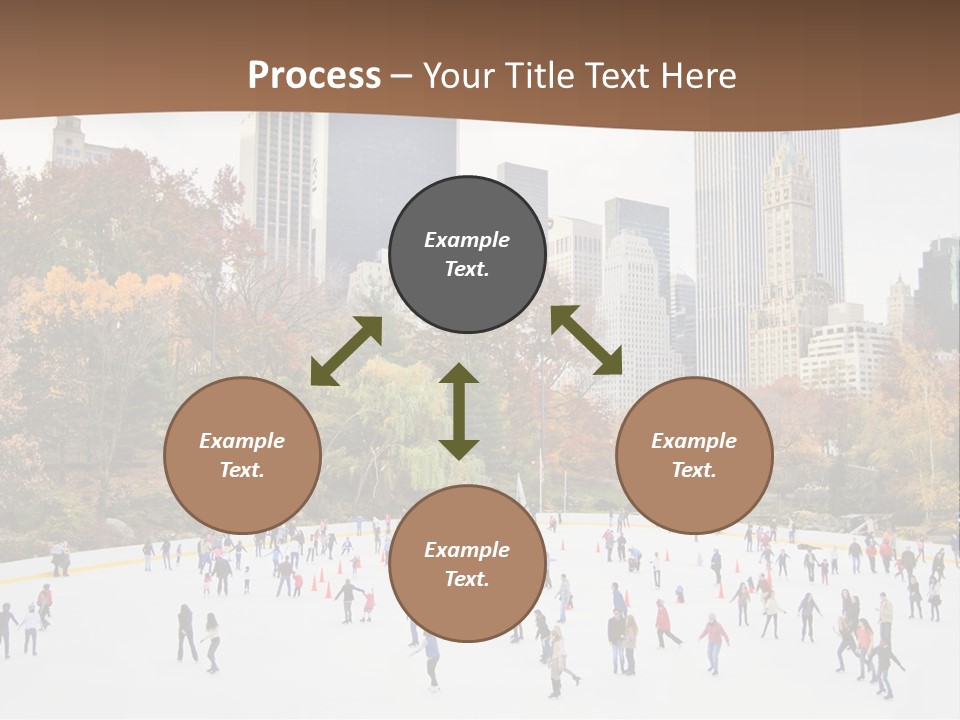 Process – Your Title Text Here

Example Text.

Example Text.

Example Text.

Example Text.